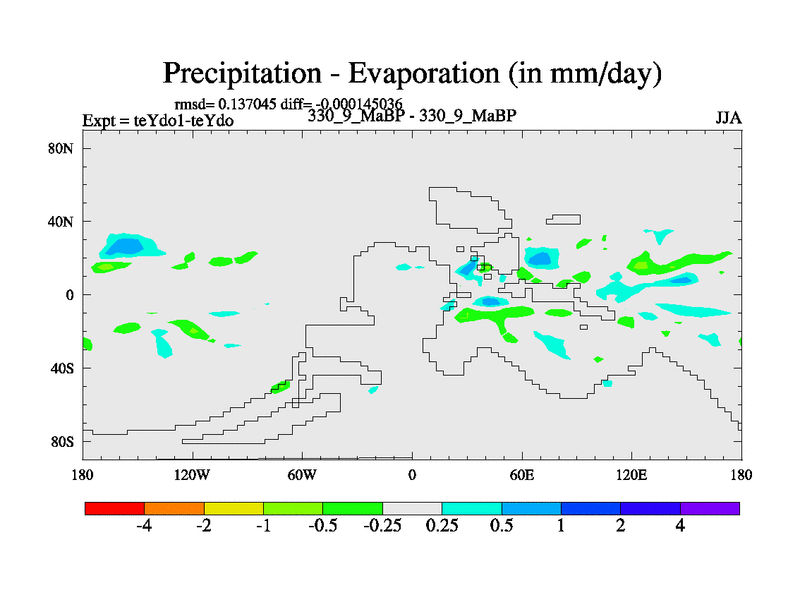 Precipitation - Evaporation (in mm/day)

rmsd= 0.137045 diff= -0.000145036

Expt = teYdo1-teYdo

330_9_MaBP - 330_9_MaBP

JJA

80N
40N
0
40S
80S

180 120W 60W 0 60E 120E 180

-4 -2 -1 -0.5 -0.25 0.25 0.5 1 2 4